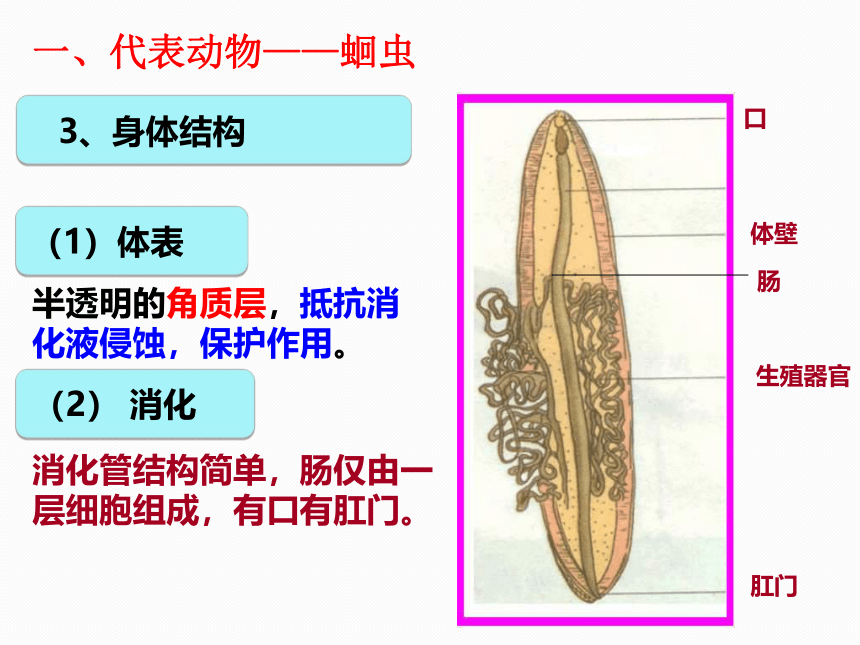 一、代表动物——蛔虫

3、身体结构

（1）体表

半透明的角质层，抵抗消化液侵蚀，保护作用。

（2） 消化

消化管结构简单，肠仅由一层细胞组成，有口有肛门。

口

体壁

肠

生殖器官

肛门